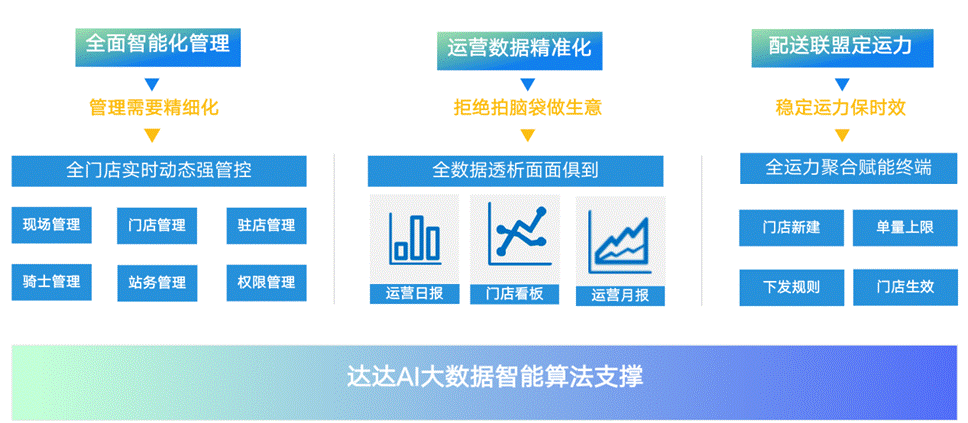 全面智能化管理

管理需要精细化

全门店实时动态强管控

现场管理
门店管理
驻店管理
骑士管理
站务管理
权限管理

运营数据精准化

拒绝拍脑袋做生意

全数据透析面面俱到

运营日报
门店看板
运营月报

配送联盟定运力

稳定运力保时效

全运力聚合赋能终端

门店新建
单量上限
下发规则
门店生效

达达AI大数据智能算法支撑